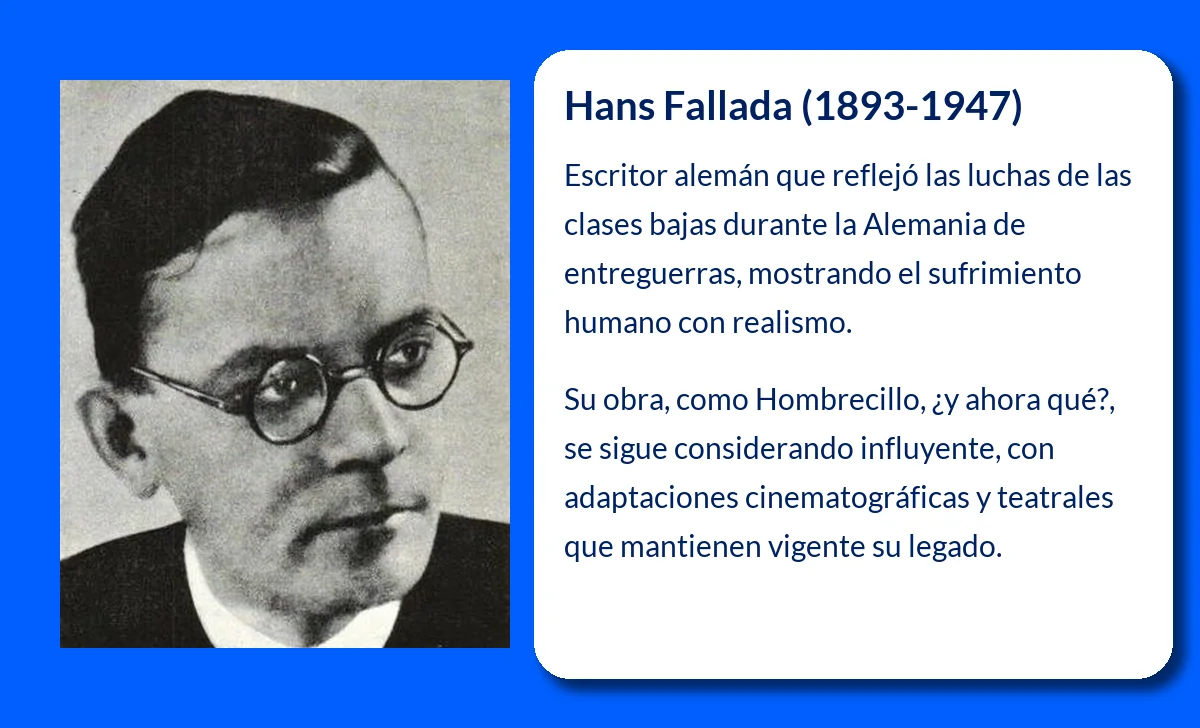 Hans Fallada (1893-1947)

Escritor alemán que reflejó las luchas de las clases bajas durante la Alemania de entreguerras, mostrando el sufrimiento humano con realismo.

Su obra, como Hombrecillo, ¿y ahora qué?, se sigue considerando influyente, con adaptaciones cinematográficas y teatrales que mantienen vigente su legado.